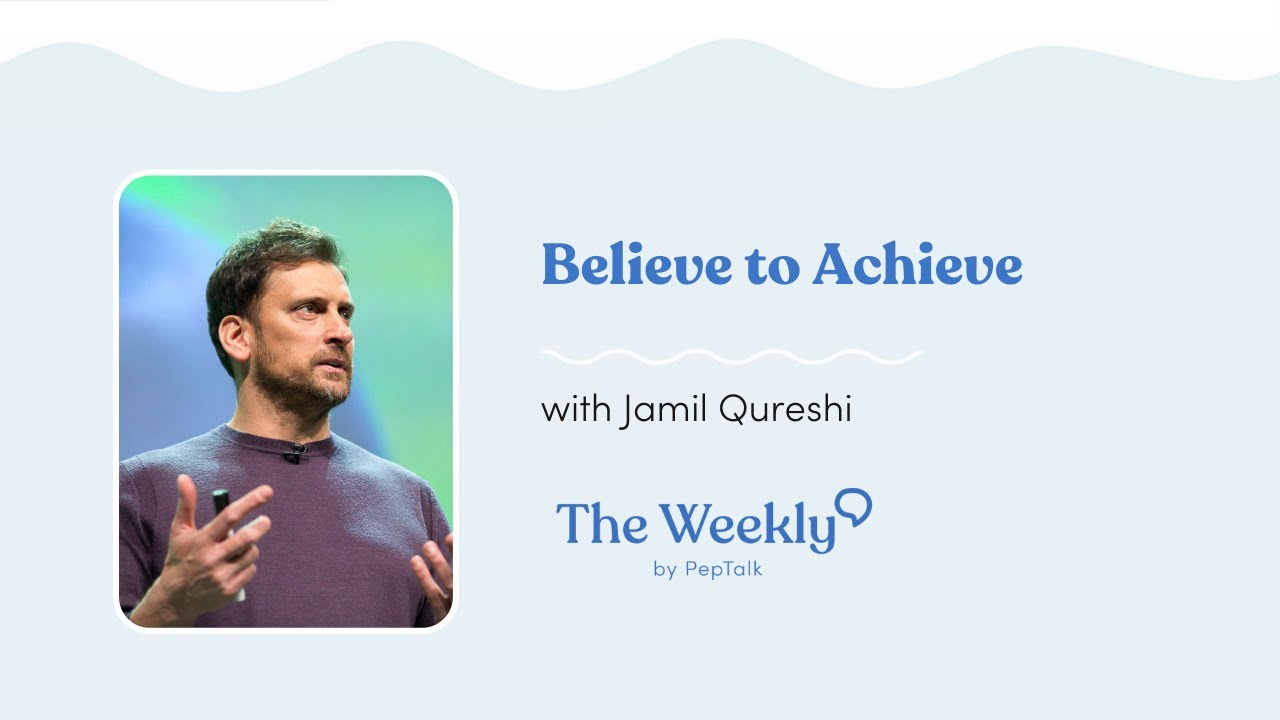 Believe to Achieve

with Jamil Qureshi

The Weekly
by PepTalk